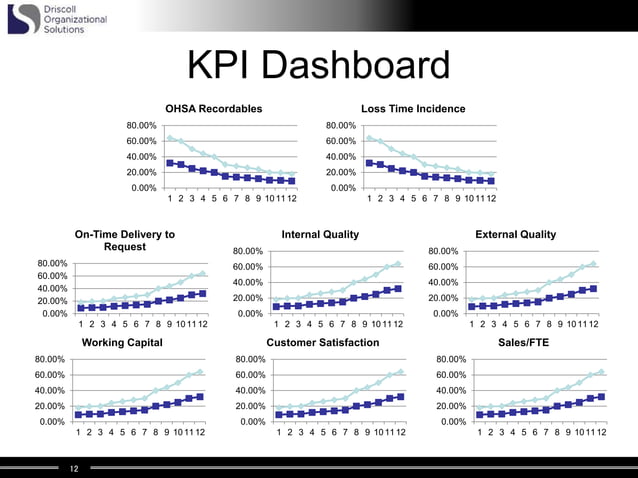 Driscoll Organizational Solutions

KPI Dashboard

OHSA Recordables
80.00%
60.00%
40.00%
20.00%
0.00%
1 2 3 4 5 6 7 8 9 10 11 12

Loss Time Incidence
80.00%
60.00%
40.00%
20.00%
0.00%
1 2 3 4 5 6 7 8 9 10 11 12

On-Time Delivery to Request
80.00%
60.00%
40.00%
20.00%
0.00%
1 2 3 4 5 6 7 8 9 10 11 12

Internal Quality
80.00%
60.00%
40.00%
20.00%
0.00%
1 2 3 4 5 6 7 8 9 10 11 12

External Quality
80.00%
60.00%
40.00%
20.00%
0.00%
1 2 3 4 5 6 7 8 9 10 11 12

Working Capital
80.00%
60.00%
40.00%
20.00%
0.00%
1 2 3 4 5 6 7 8 9 10 11 12

Customer Satisfaction
80.00%
60.00%
40.00%
20.00%
0.00%
1 2 3 4 5 6 7 8 9 10 11 12

Sales/FTE
80.00%
60.00%
40.00%
20.00%
0.00%
1 2 3 4 5 6 7 8 9 10 11 12

12